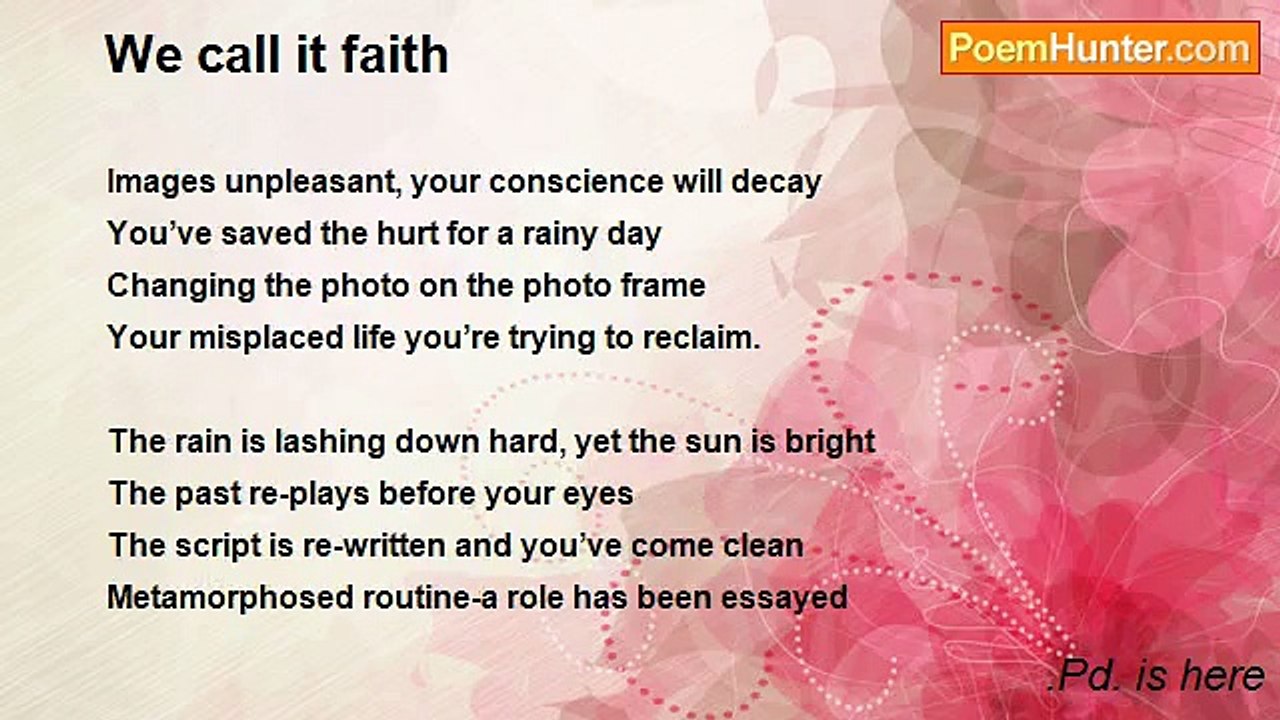 We call it faith

PoemHunter.com

Images unpleasant, your conscience will decay
You’ve saved the hurt for a rainy day
Changing the photo on the photo frame
Your misplaced life you’re trying to reclaim.

The rain is lashing down hard, yet the sun is bright
The past re-plays before your eyes
The script is re-written and you’ve come clean
Metamorphosed routine-a role has been essayed

.Pd. is here